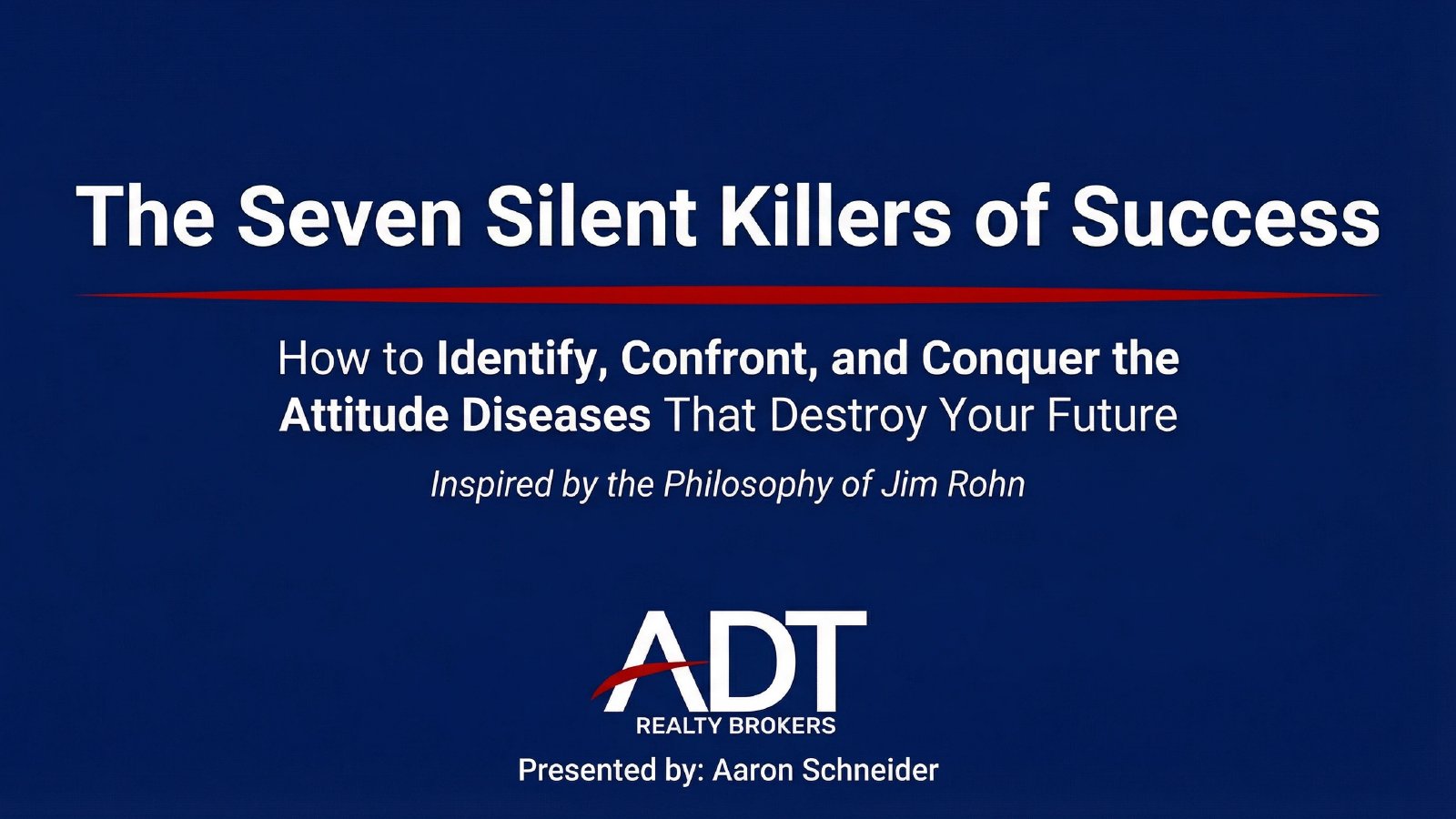 The Seven Silent Killers of Success

How to Identify, Confront, and Conquer the Attitude Diseases That Destroy Your Future

Inspired by the Philosophy of Jim Rohn

ADT
REALTY BROKERS

Presented by: Aaron Schneider